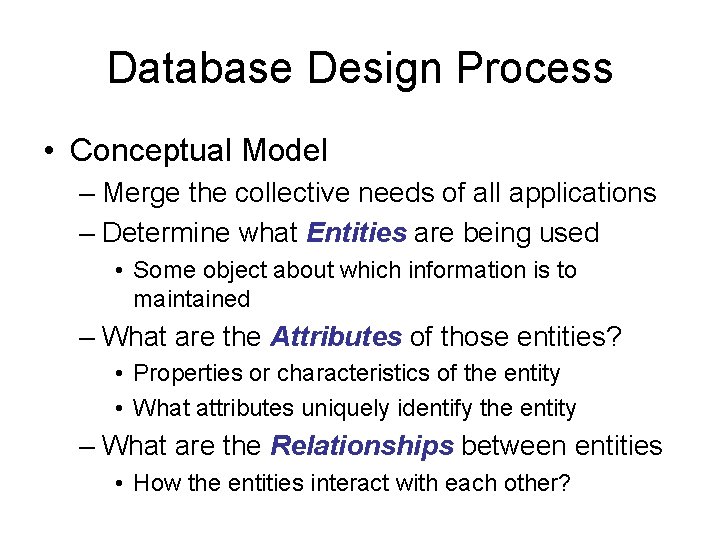 Database Design Process

• Conceptual Model
– Merge the collective needs of all applications
– Determine what Entities are being used
• Some object about which information is to maintained
– What are the Attributes of those entities?
• Properties or characteristics of the entity
• What attributes uniquely identify the entity
– What are the Relationships between entities
• How the entities interact with each other?